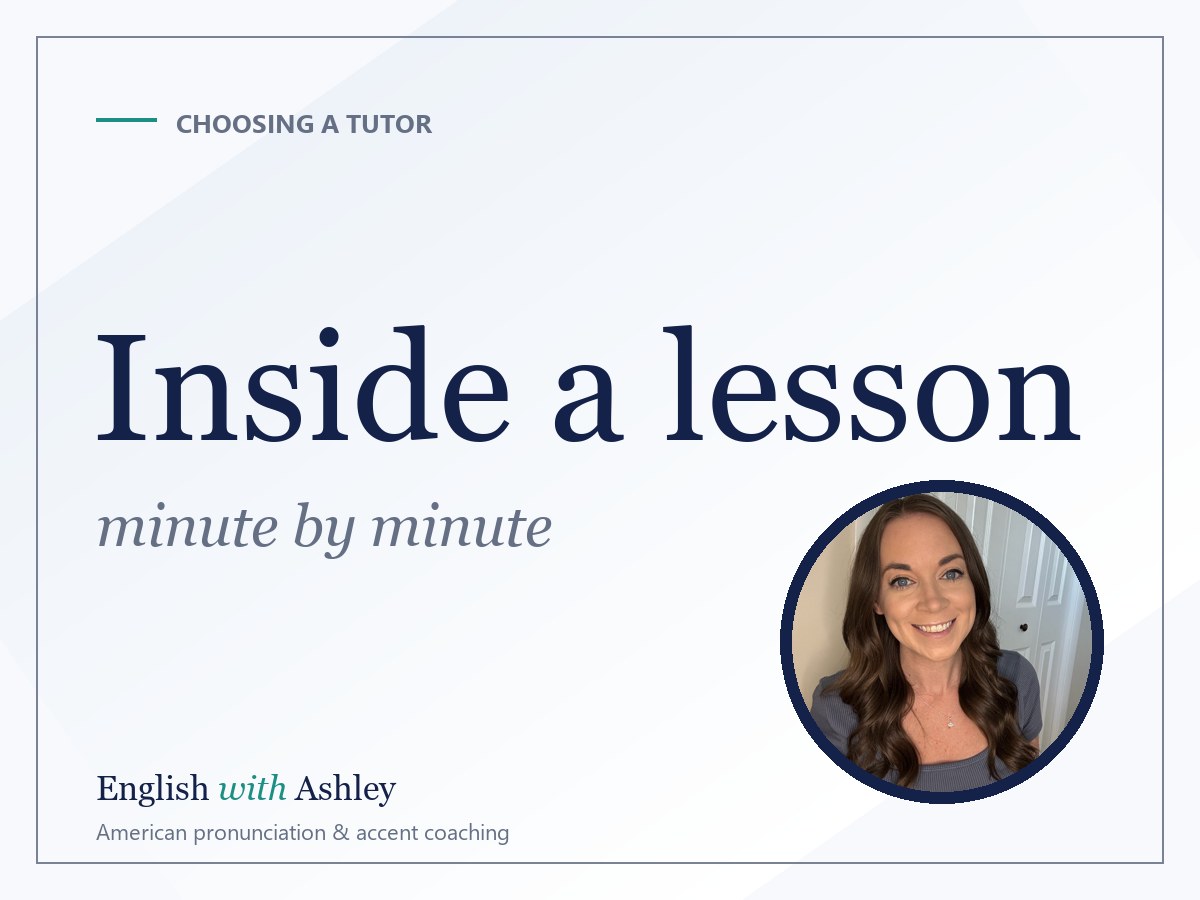 CHOOSING A TUTOR

Inside a lesson

minute by minute

English with Ashley

American pronunciation & accent coaching